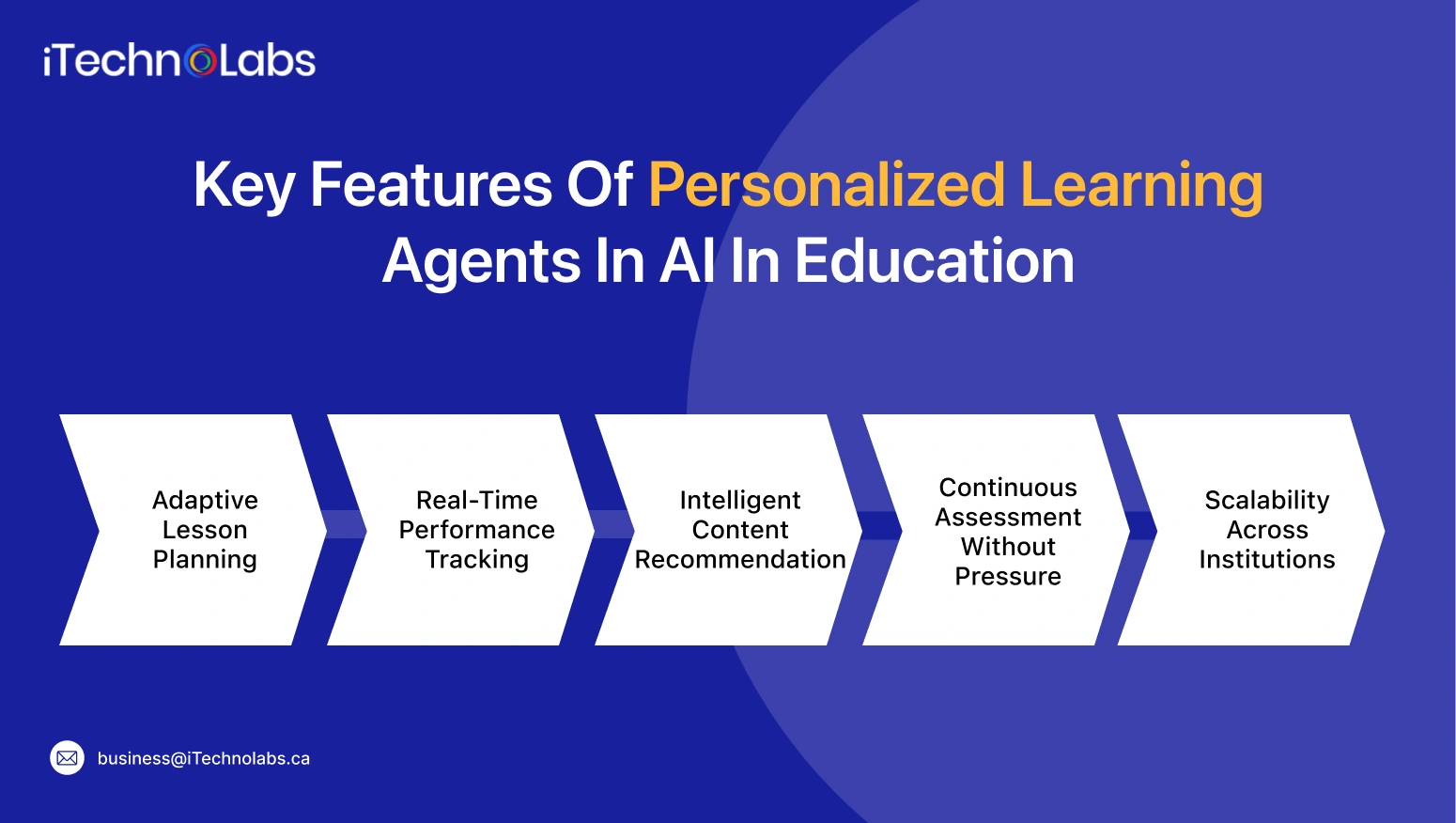 iTechnoLabs

Key Features Of Personalized Learning Agents In AI In Education

Adaptive Lesson Planning

Real-Time Performance Tracking

Intelligent Content Recommendation

Continuous Assessment Without Pressure

Scalability Across Institutions

business@iTechnolabs.ca